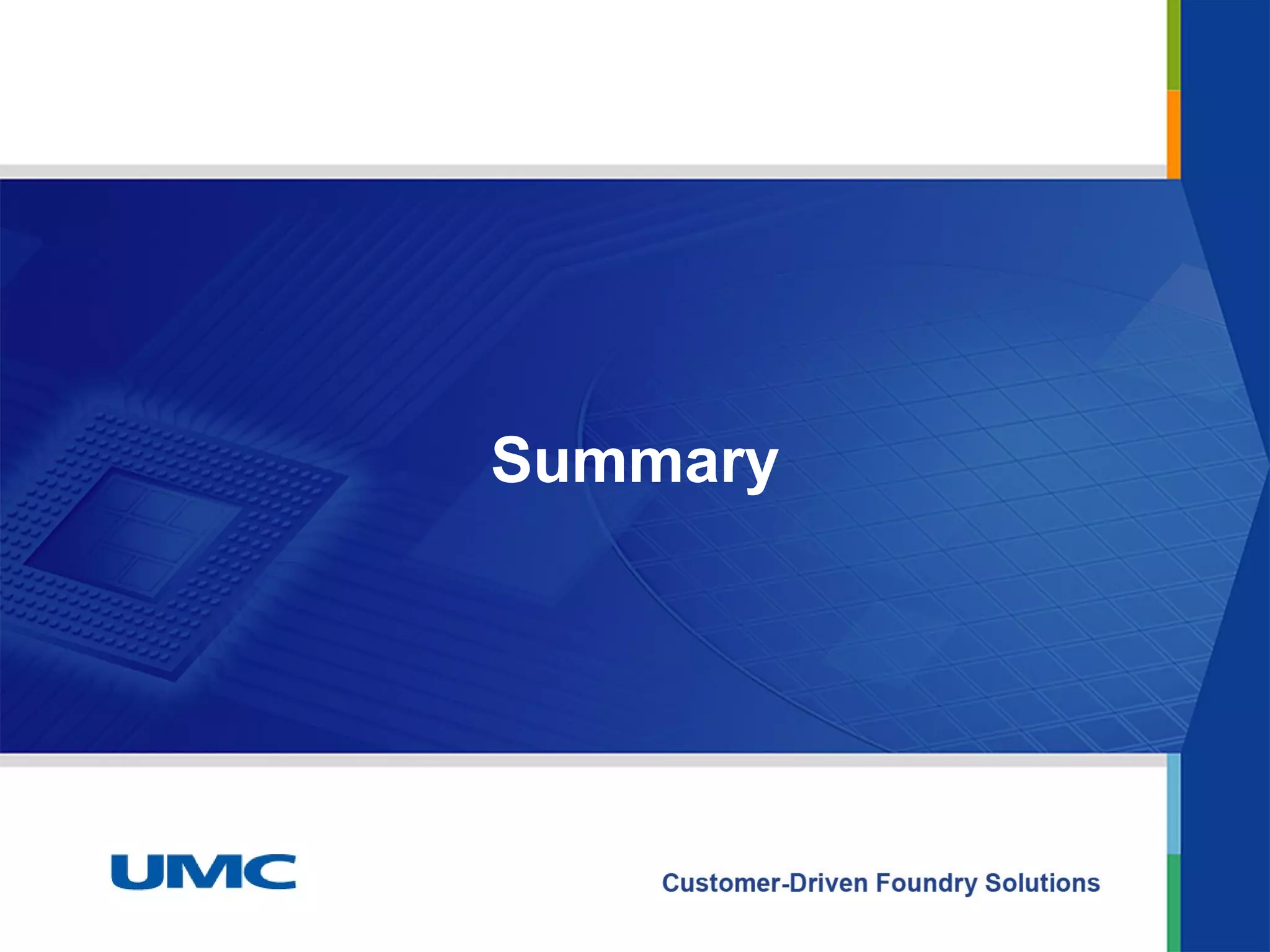 Summary

UMC

Customer-Driven Foundry Solutions